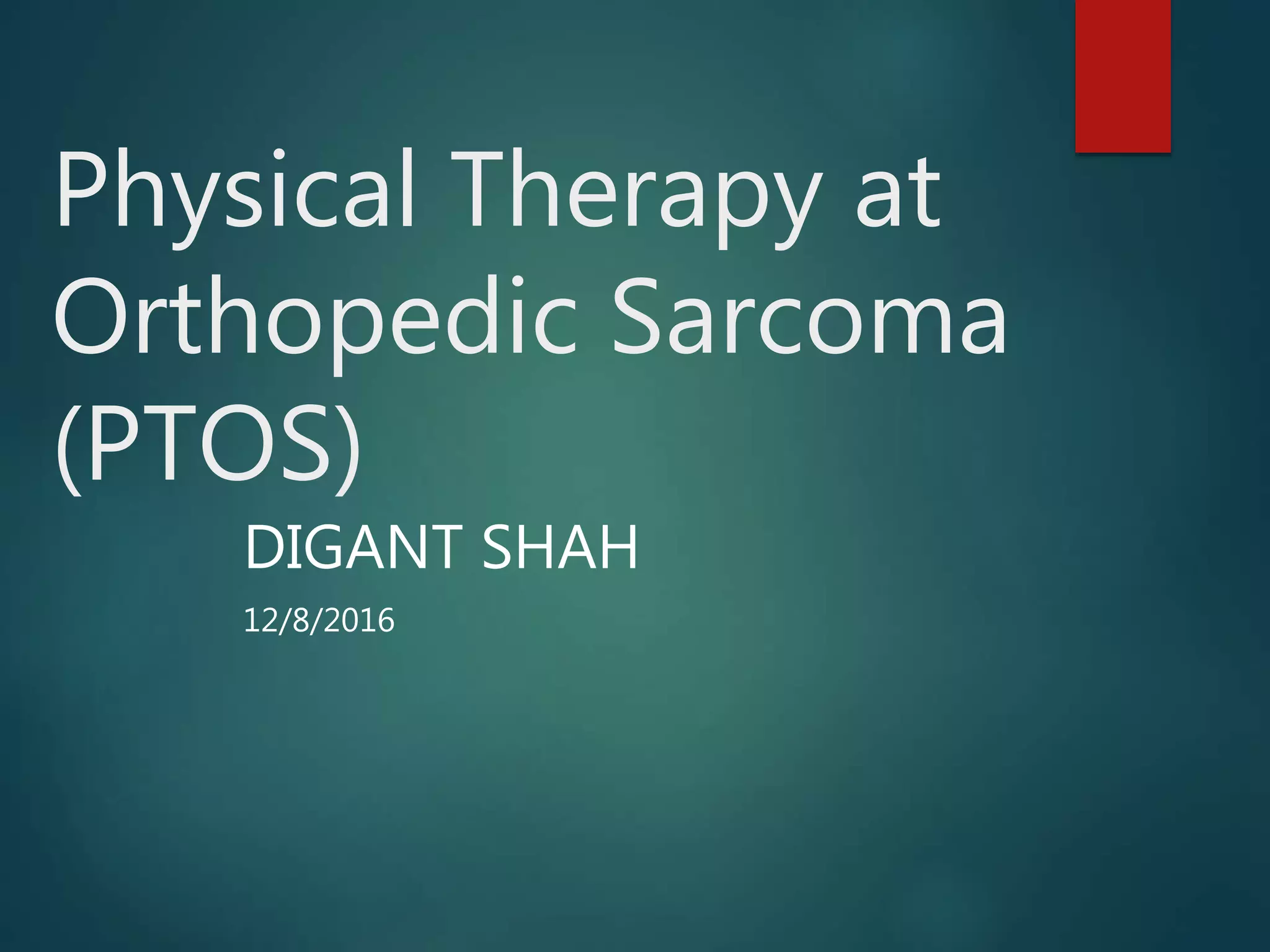 Physical Therapy at Orthopedic Sarcoma (PTOS)

DIGANT SHAH

12/8/2016